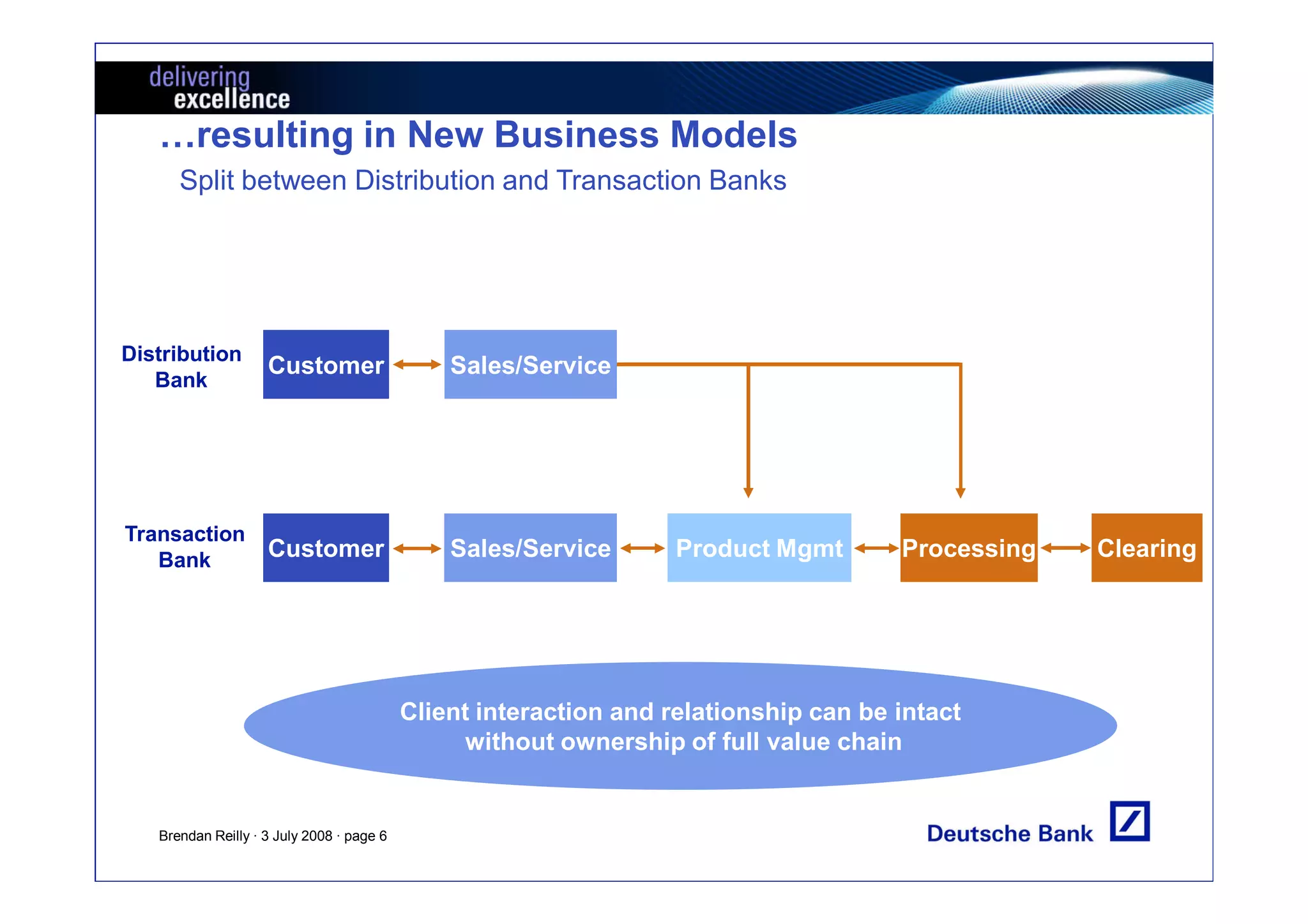 delivering
excellence

…resulting in New Business Models

Split between Distribution and Transaction Banks

Distribution Bank

Customer

Sales/Service

Transaction Bank

Customer

Sales/Service

Product Mgmt

Processing

Clearing

Client interaction and relationship can be intact without ownership of full value chain

Brendan Reilly · 3 July 2008 · page 6

Deutsche Bank